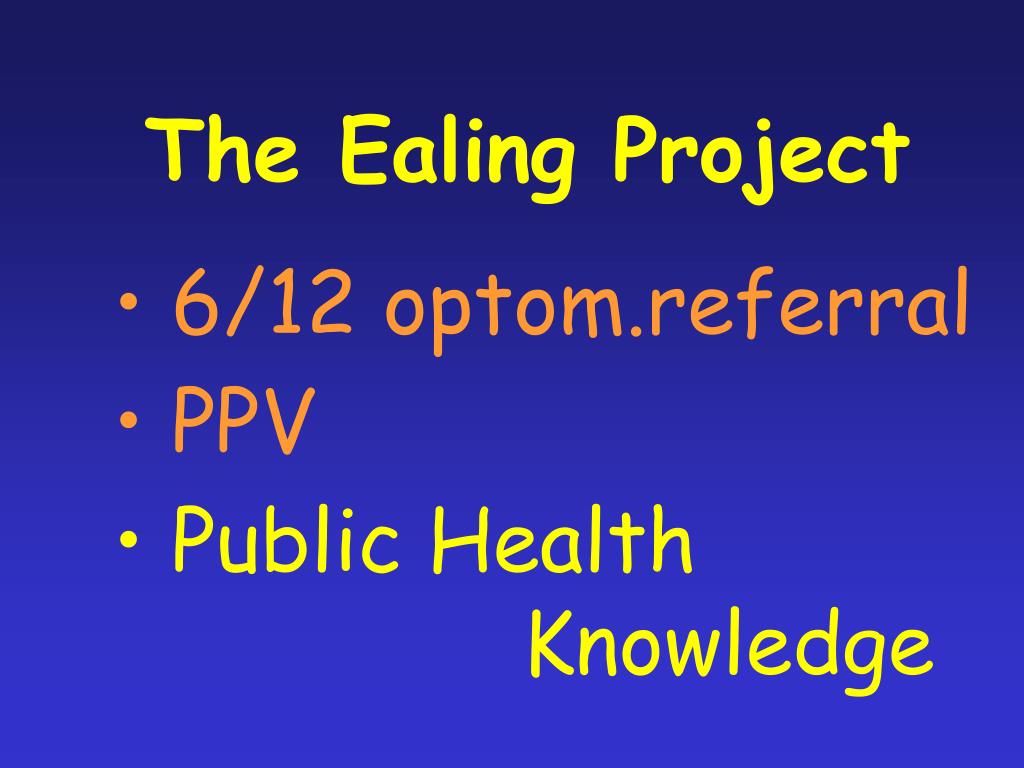 The Ealing Project

• 6/12 optom.referral
• PPV
• Public Health Knowledge